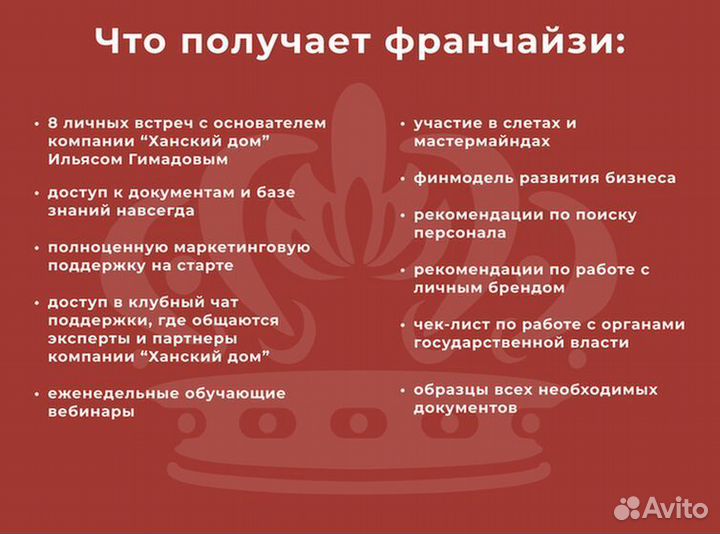 Что получает франчайзи:

• 8 личных встреч с основателем компании “Ханский дом” Ильясом Гимадовым

• доступ к документам и базе знаний навсегда

• полноценную маркетинговую поддержку на старте

• доступ в клубный чат поддержки, где общаются эксперты и партнеры компании “Ханский дом”

• еженедельные обучающие вебинары

• участие в слетах и мастермайндах

• финмодель развития бизнеса

• рекомендации по поиску персонала

• рекомендации по работе с личным брендом

• чек-лист по работе с органами государственной власти

• образцы всех необходимых документов

Avito